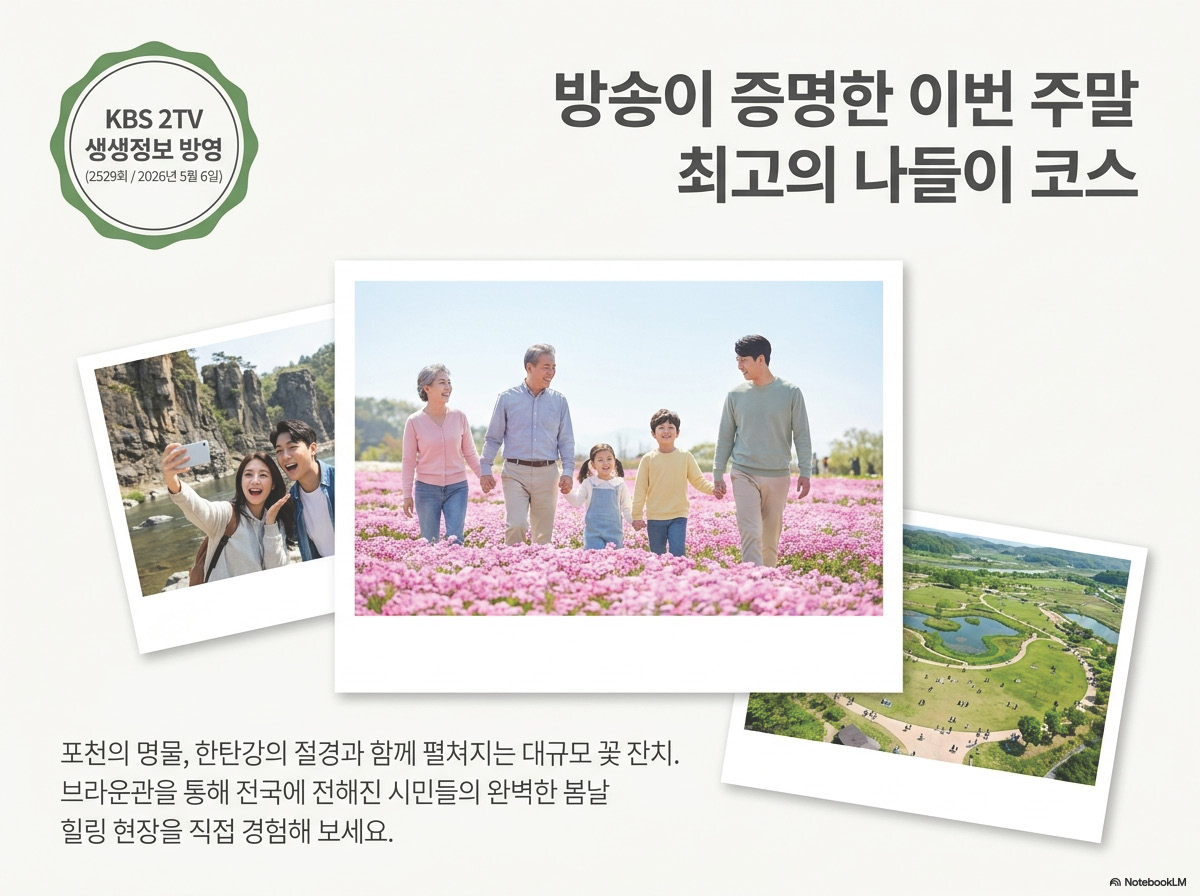 KBS 2TV
생생정보 방영
(2529회 / 2026년 5월 6일)

방송이 증명한 이번 주말
최고의 나들이 코스

포천의 명물, 한탄강의 절경과 함께 펼쳐지는 대규모 꽃 잔치. 브라운관을 통해 전국에 전해진 시민들의 완벽한 봄날 힐링 현장을 직접 경험해 보세요.

NotebookLM